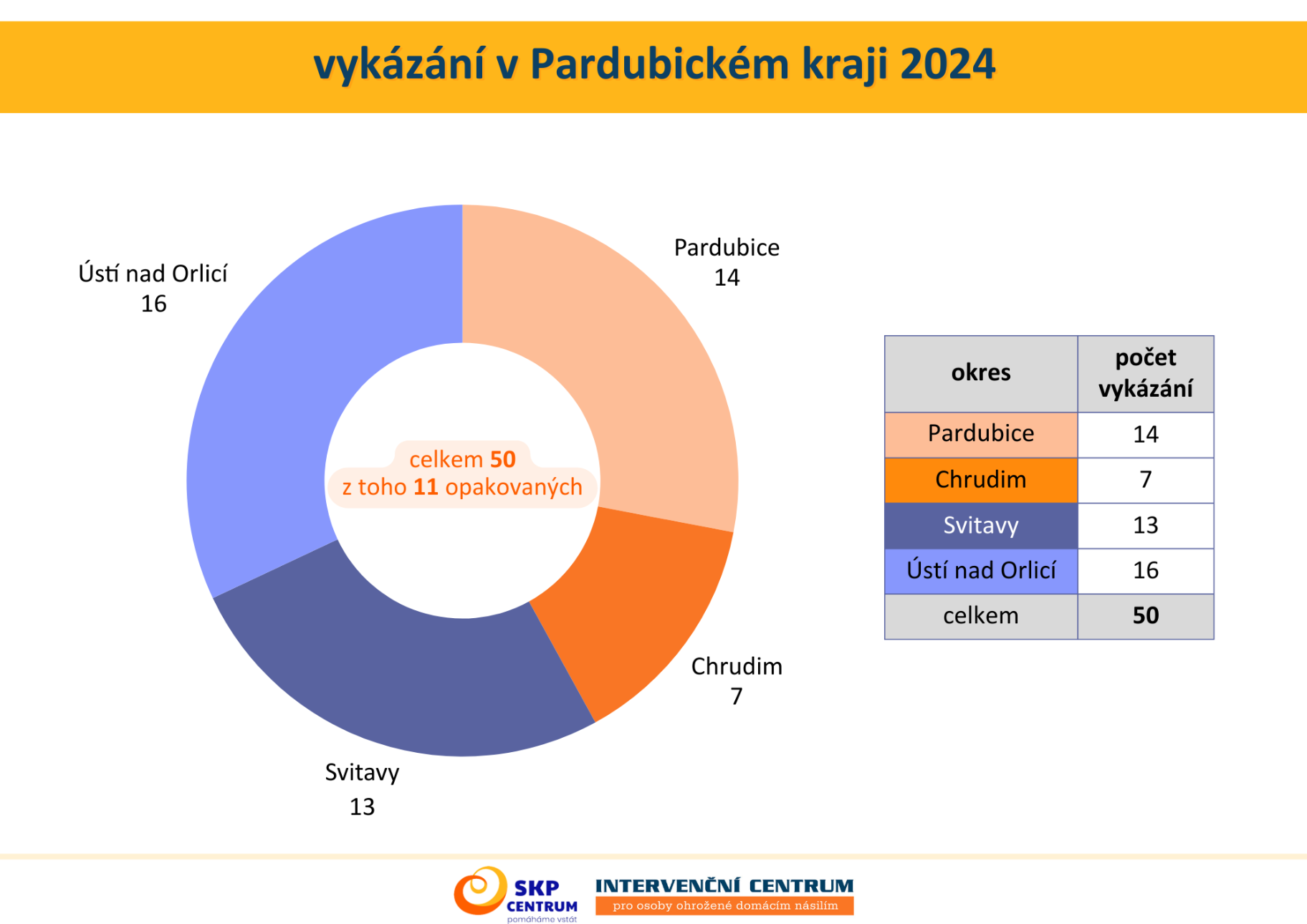 vykázání v Pardubickém kraji 2024

Ústí nad Orlicí
16

Pardubice
14

celkem 50
z toho 11 opakovaných

Chrudim
7

Svitavy
13

| okres | počet vykázání |
|---|---|
| Pardubice | 14 |
| Chrudim | 7 |
| Svitavy | 13 |
| Ústí nad Orlicí | 16 |
| celkem | 50 |

SKP CENTRUM pomáháme vstát

INTERVENČNÍ CENTRUM
pro osoby ohrožené domácím násilím